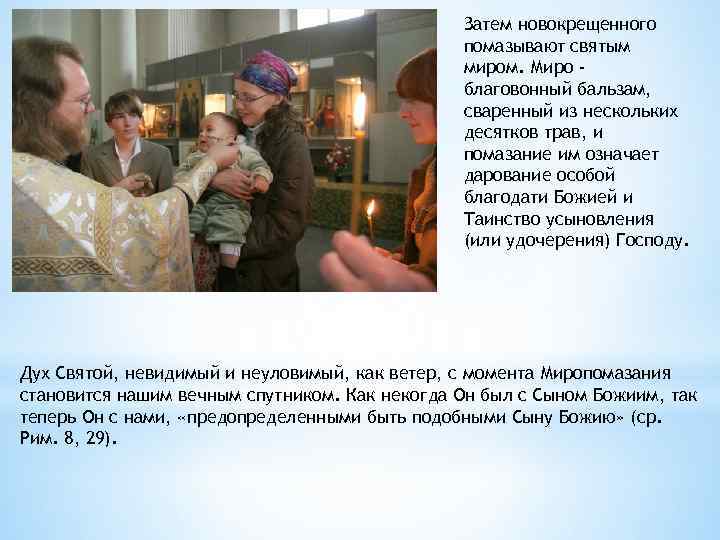 Затем новокрещенного помазывают святым миром. Миро - благовонный бальзам, сваренный из нескольких десятков трав, и помазание им означает дарование особой благодати Божией и Таинство усыновления (или удочерения) Господу.

Дух Святой, невидимый и неуловимый, как ветер, с момента Миропомазания становится нашим вечным спутником. Как некогда Он был с Сыном Божиим, так теперь Он с нами, «предопределенными быть подобными Сыну Божию» (ср. Рим. 8, 29).